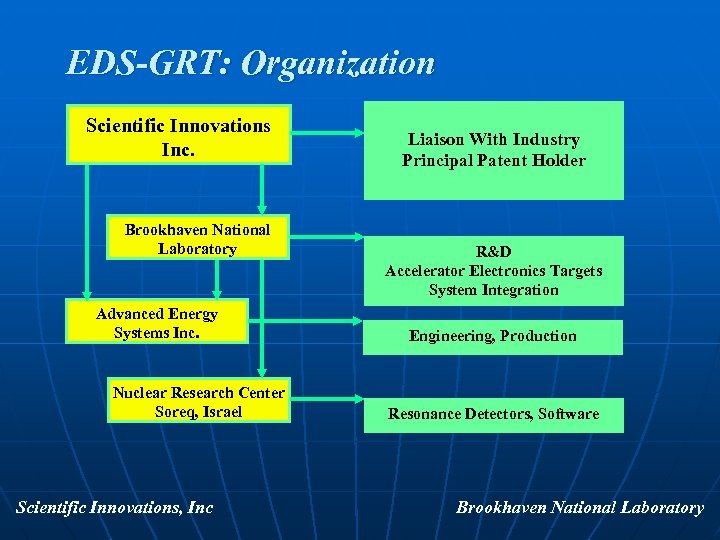 EDS-GRT: Organization

Scientific Innovations Inc.

Liaison With Industry
Principal Patent Holder

Brookhaven National Laboratory

R&D
Accelerator Electronics Targets
System Integration

Advanced Energy Systems Inc.

Engineering, Production

Nuclear Research Center
Soreq, Israel

Resonance Detectors, Software

Scientific Innovations, Inc

Brookhaven National Laboratory